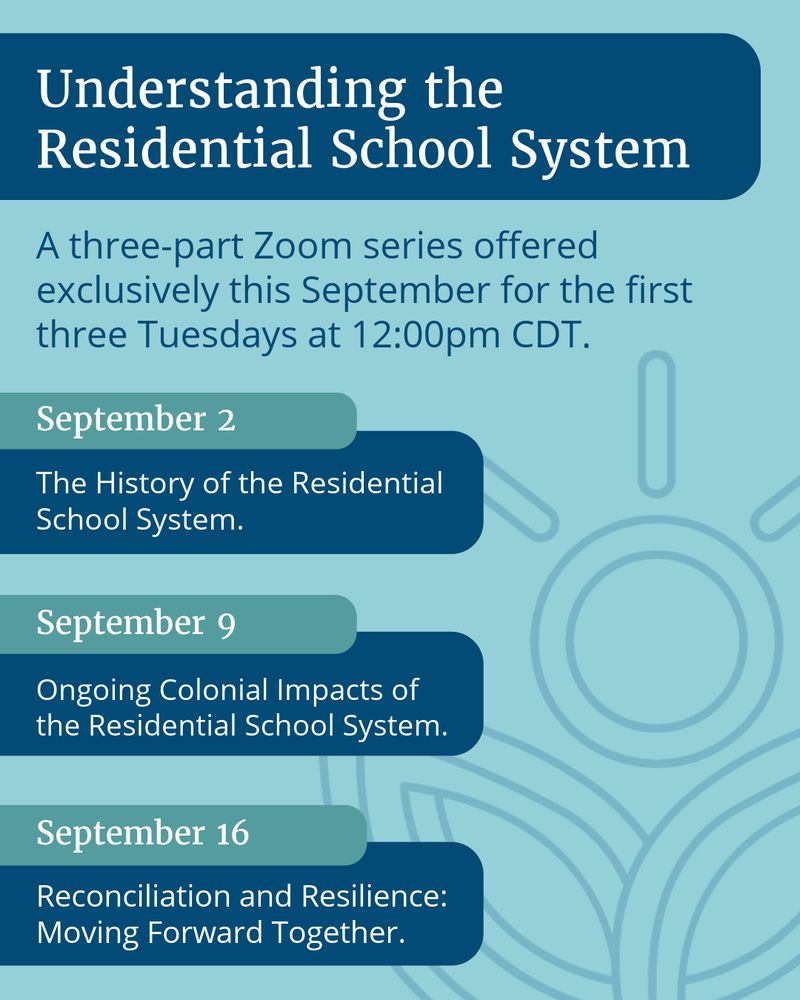 Understanding the Residential School System

A three-part Zoom series offered exclusively this September for the first three Tuesdays at 12:00pm CDT.

September 2

The History of the Residential School System.

September 9

Ongoing Colonial Impacts of the Residential School System.

September 16

Reconciliation and Resilience: Moving Forward Together.